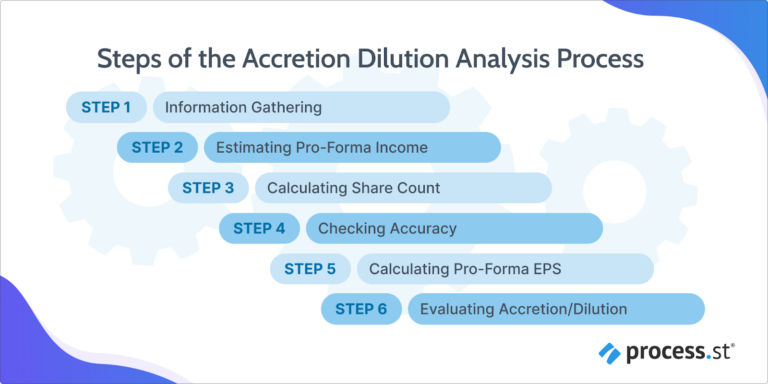 Steps of the Accretion Dilution Analysis Process

STEP 1 Information Gathering

STEP 2 Estimating Pro-Forma Income

STEP 3 Calculating Share Count

STEP 4 Checking Accuracy

STEP 5 Calculating Pro-Forma EPS

STEP 6 Evaluating Accretion/Dilution

process.st®